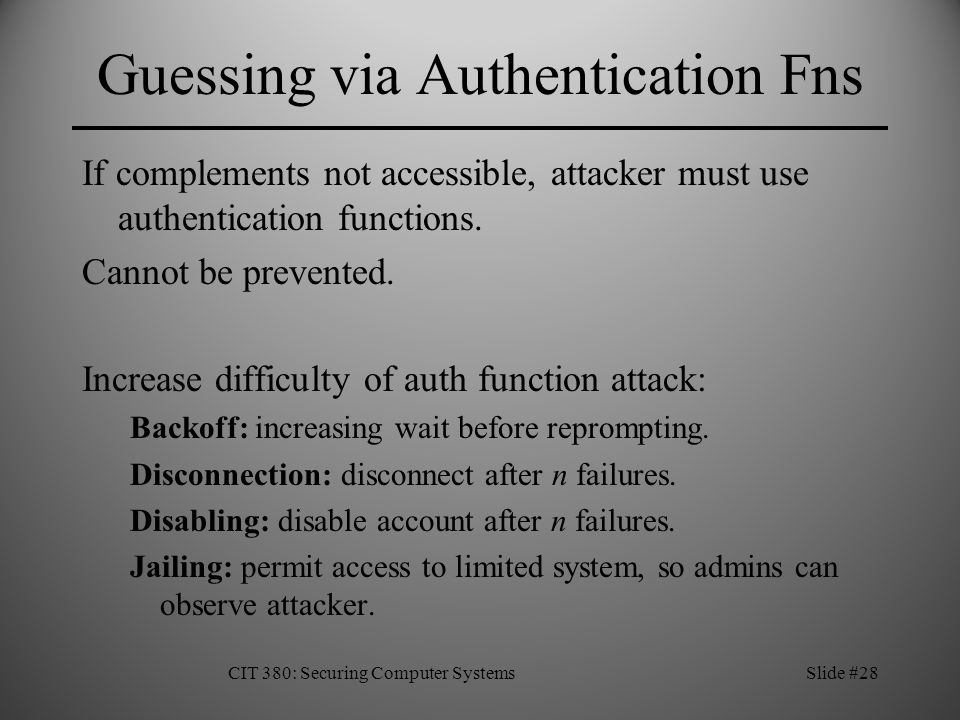 Guessing via Authentication Fns

If complements not accessible, attacker must use authentication functions.

Cannot be prevented.

Increase difficulty of auth function attack:

Backoff: increasing wait before reprompting.

Disconnection: disconnect after $n$ failures.

Disabling: disable account after $n$ failures.

Jailing: permit access to limited system, so admins can observe attacker.

CIT 380: Securing Computer Systems

Slide #28